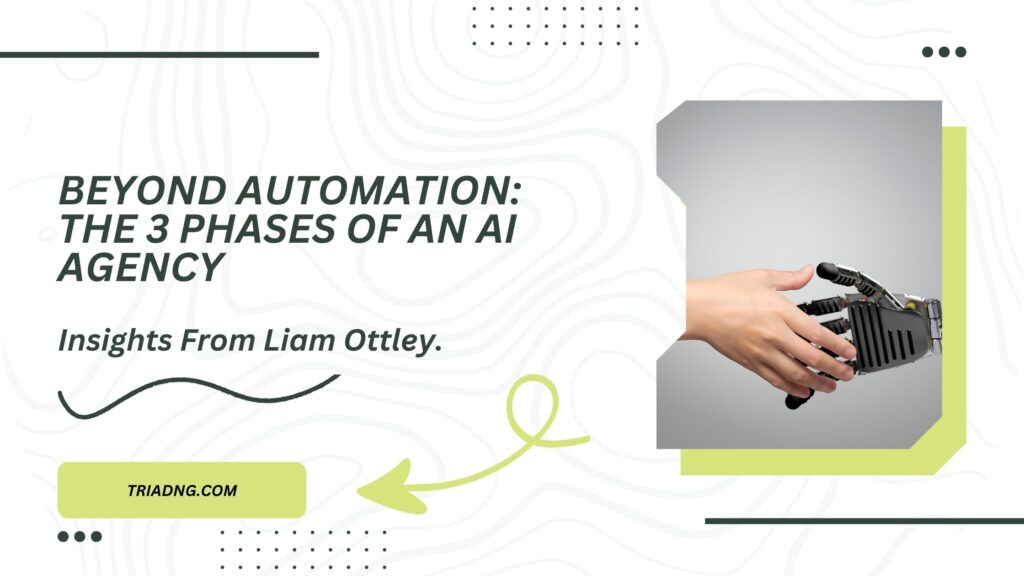 BEYOND AUTOMATION: THE 3 PHASES OF AN AI AGENCY

Insights From Liam Ottley.

TRIADNG.COM